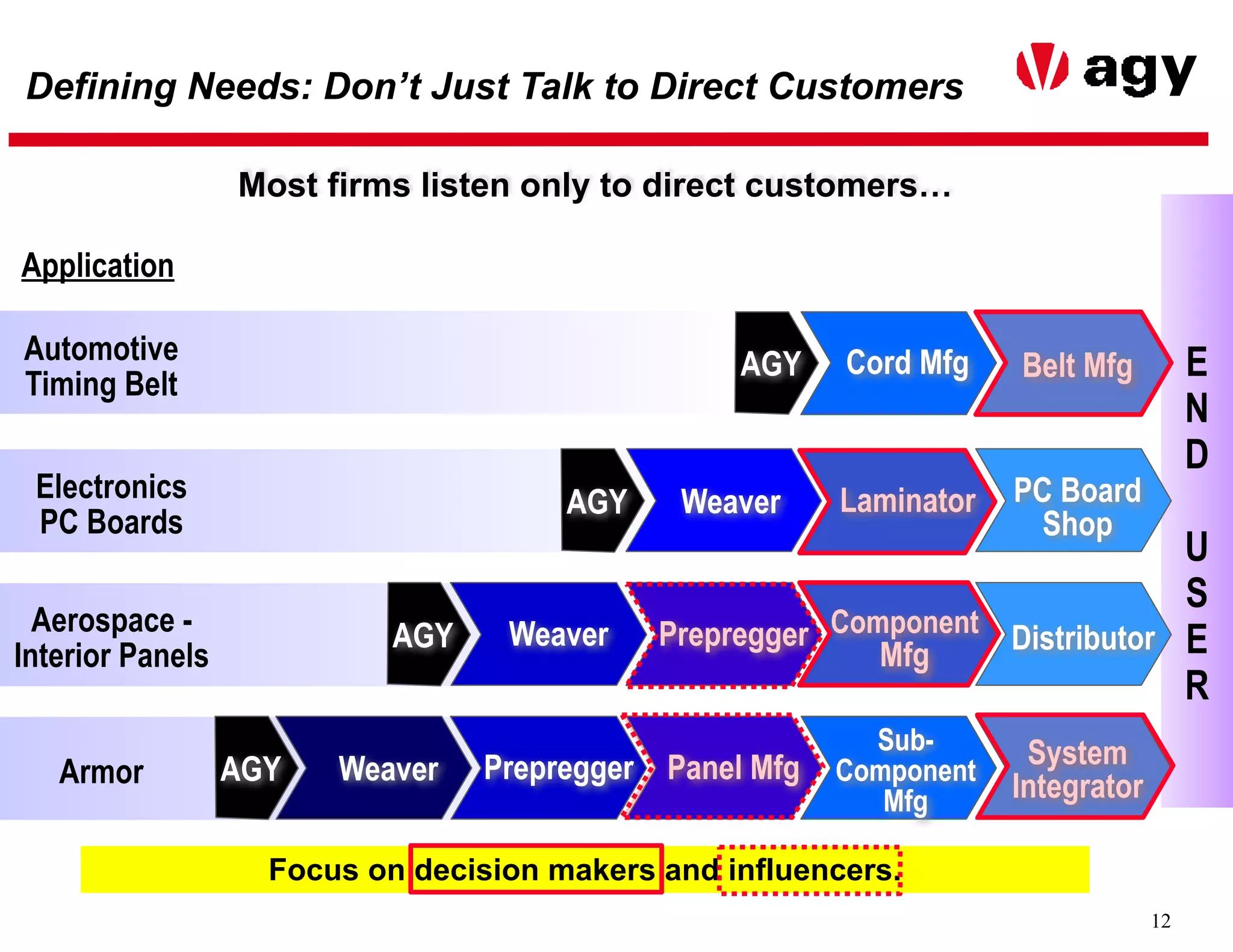 Defining Needs: Don't Just Talk to Direct Customers

agy

Most firms listen only to direct customers…

Application

Automotive Timing Belt

AGY

Cord Mfg

Belt Mfg

Electronics PC Boards

AGY

Weaver

Laminator

PC Board Shop

Aerospace - Interior Panels

AGY

Weaver

Prepregger

Component Mfg

Distributor

Armor

AGY

Weaver

Prepregger

Panel Mfg

Sub-Component Mfg

System Integrator

END USER

Focus on decision makers and influencers.

12